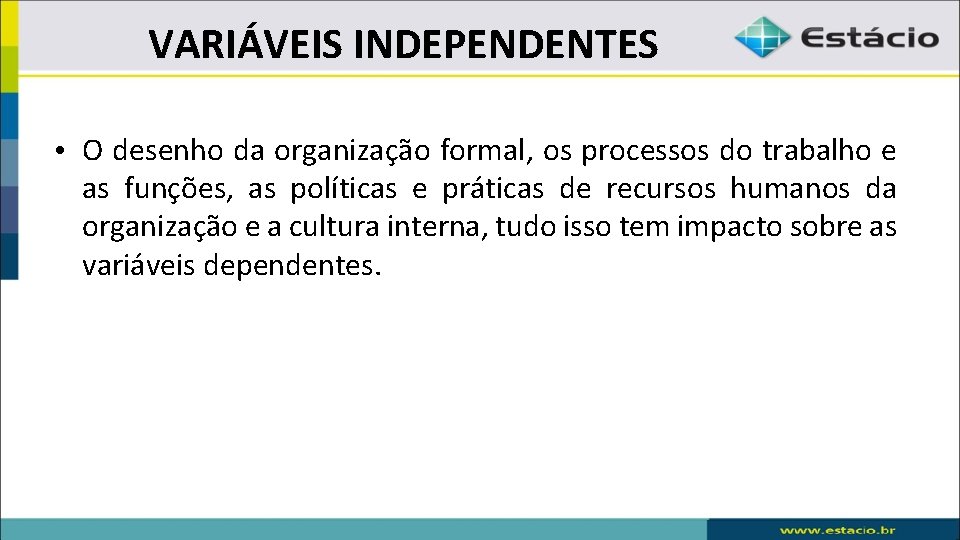 VARIÁVEIS INDEPENDENTES

Estácio

• O desenho da organização formal, os processos do trabalho e as funções, as políticas e práticas de recursos humanos da organização e a cultura interna, tudo isso tem impacto sobre as variáveis dependentes.

www.estacio.br